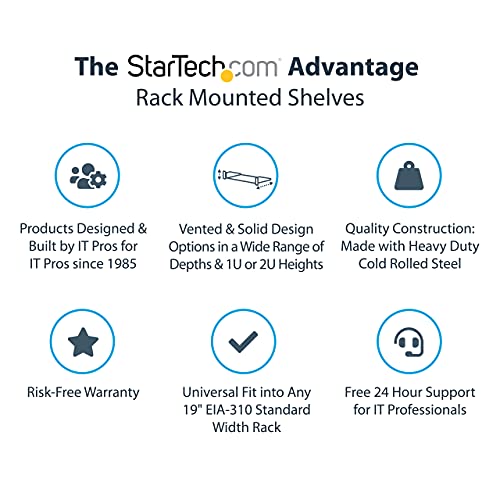 The StarTech.com Advantage
Rack Mounted Shelves

Products Designed & Built by IT Pros for IT Pros since 1985

Vented & Solid Design Options in a Wide Range of Depths & 1U or 2U Heights

Quality Construction: Made with Heavy Duty Cold Rolled Steel

Risk-Free Warranty

Universal Fit into Any 19" EIA-310 Standard Width Rack

Free 24 Hour Support for IT Professionals